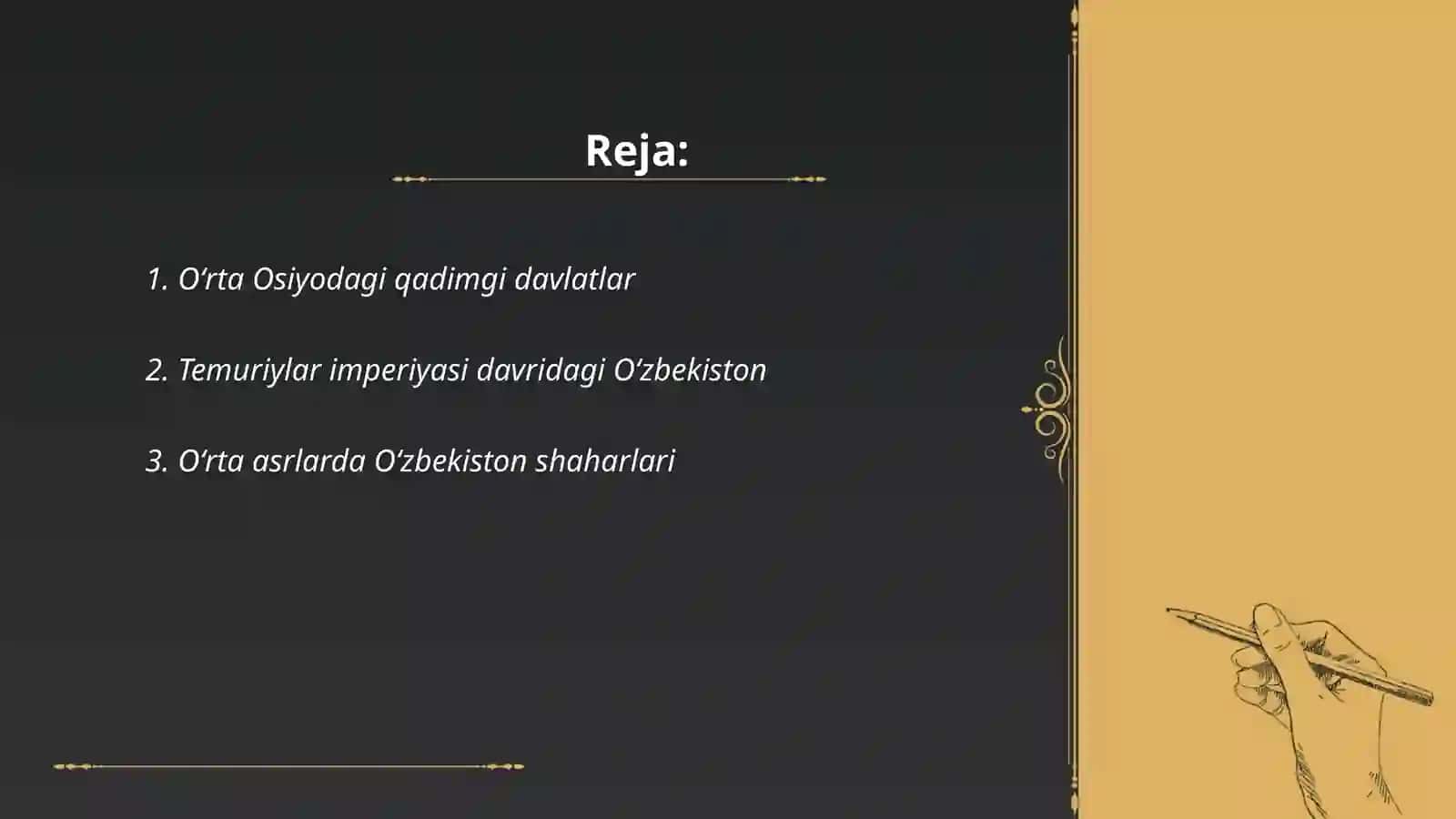 Reja:

1. O‘rta Osiyodagi qadimgi davlatlar

2. Temuriylar imperiyasi davridagi O‘zbekiston

3. O‘rta asrlarda O‘zbekiston shaharlari